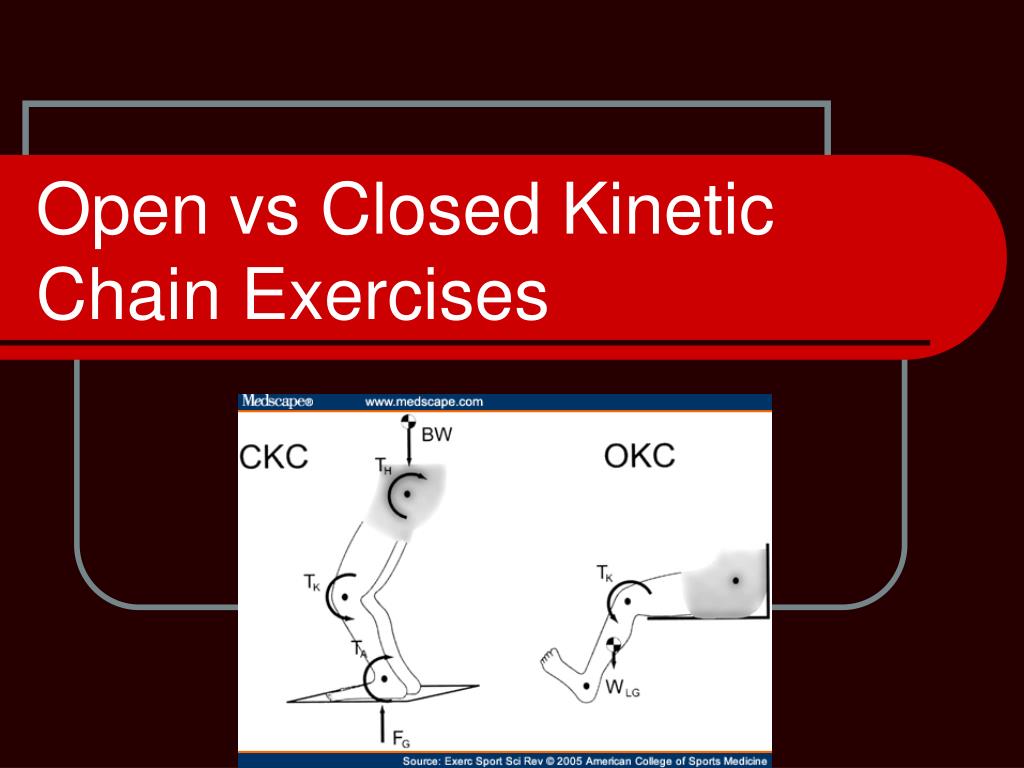 Open vs Closed Kinetic Chain Exercises

Medscape® www.medscape.com

CKC

BW

$T_H$

$T_K$

$T_A$

$F_G$

OKC

$T_K$

$W_{LG}$

Source: Exerc Sport Sci Rev © 2005 American College of Sports Medicine